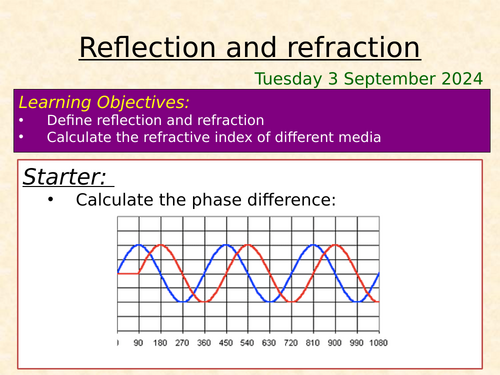 Reflection and refraction

Tuesday 3 September 2024

Learning Objectives:
• Define reflection and refraction
• Calculate the refractive index of different media

Starter:
• Calculate the phase difference:

0 90 180 270 360 450 540 630 720 810 900 990 1080